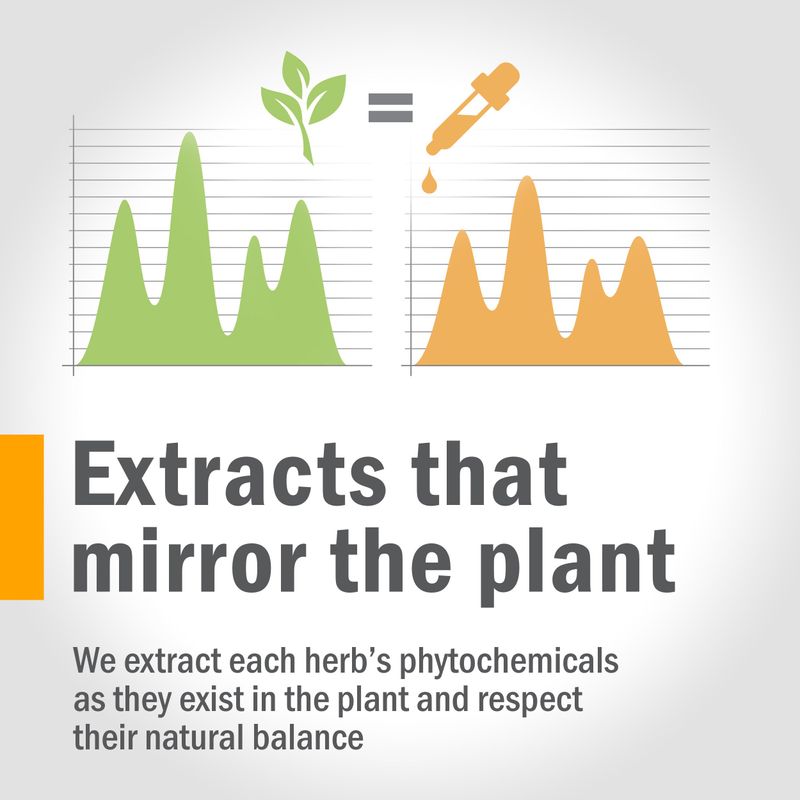 =

Extracts that mirror the plant

We extract each herb's phytochemicals as they exist in the plant and respect their natural balance